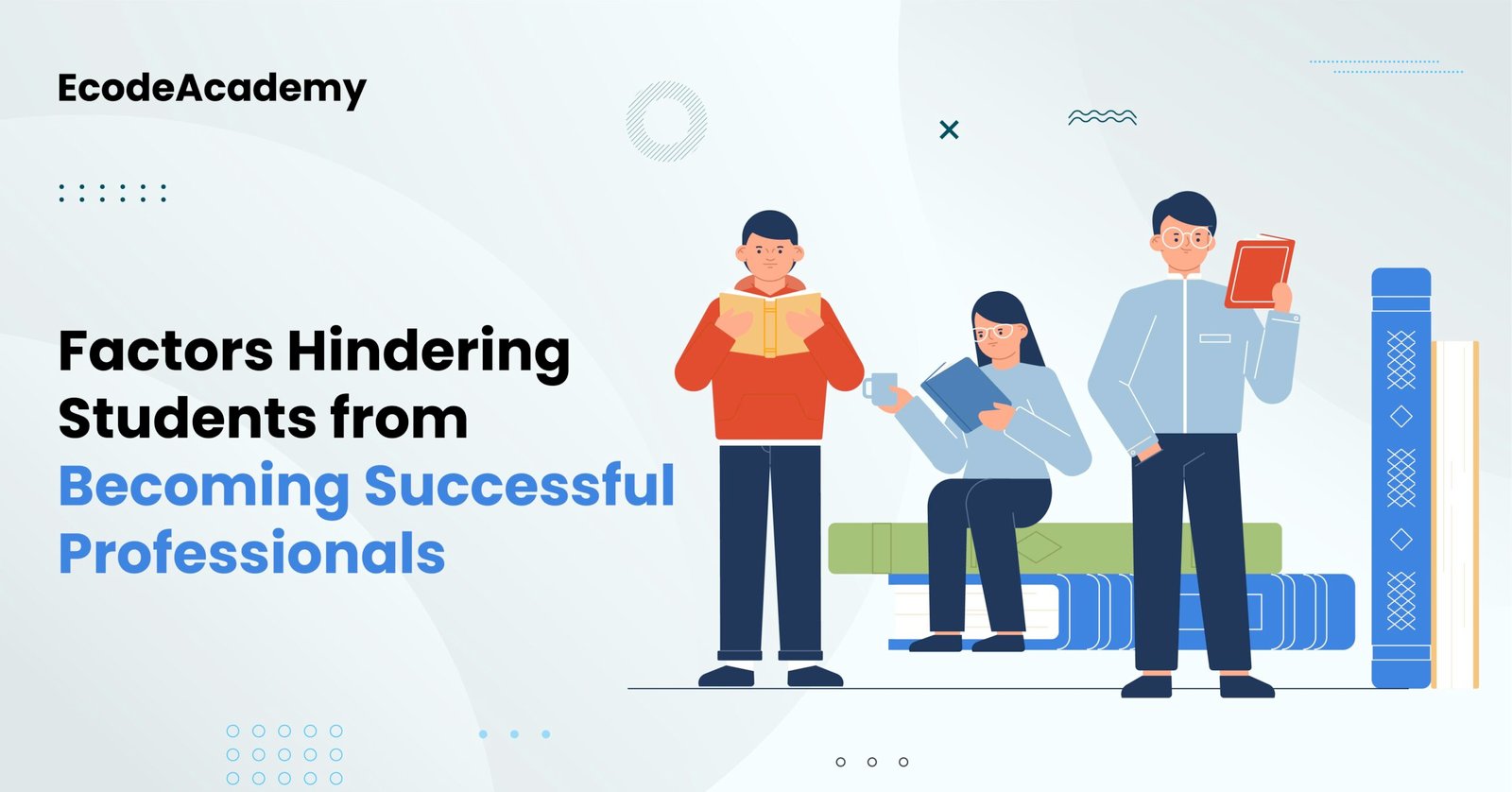 EcodeAcademy

Factors Hindering Students from Becoming Successful Professionals